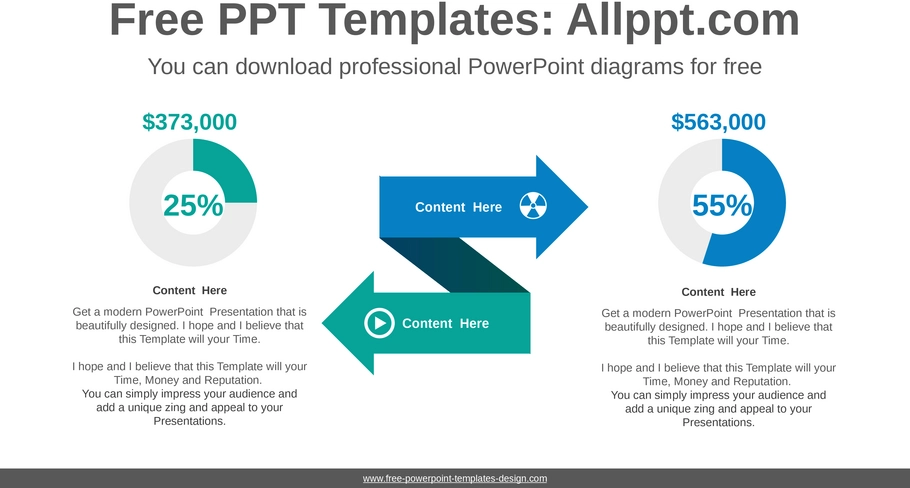 Free PPT Templates: Allppt.com

You can download professional PowerPoint diagrams for free

$373,000

25%

Content Here

Get a modern PowerPoint Presentation that is beautifully designed. I hope and I believe that this Template will your Time.

I hope and I believe that this Template will your Time, Money and Reputation. You can simply impress your audience and add a unique zing and appeal to your Presentations.

Content Here

Content Here

$563,000

55%

Content Here

Get a modern PowerPoint Presentation that is beautifully designed. I hope and I believe that this Template will your Time.

I hope and I believe that this Template will your Time, Money and Reputation. You can simply impress your audience and add a unique zing and appeal to your Presentations.

www.free-powerpoint-templates-design.com